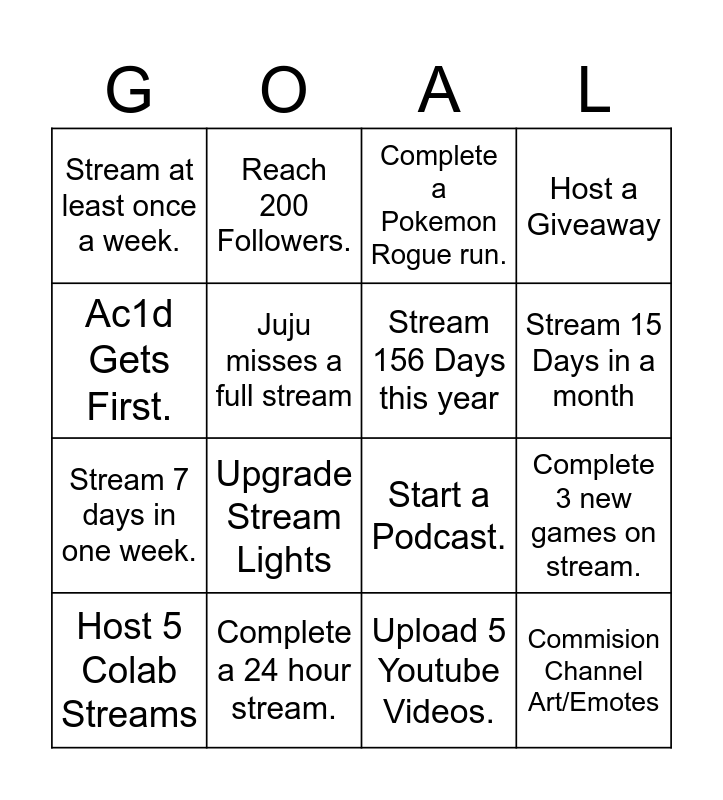 | G | O | A | L |
|---|---|---|---|
| Stream at least once a week. | Reach 200 Followers. | Complete a Pokemon Rogue run. | Host a Giveaway |
| Ac1d Gets First. | Juju misses a full stream | Stream 156 Days this year | Stream 15 Days in a month |
| Stream 7 days in one week. | Upgrade Stream Lights | Start a Podcast. | Complete 3 new games on stream. |
| Host 5 Colab Streams | Complete a 24 hour stream. | Upload 5 Youtube Videos. | Commision Channel Art/Emotes |